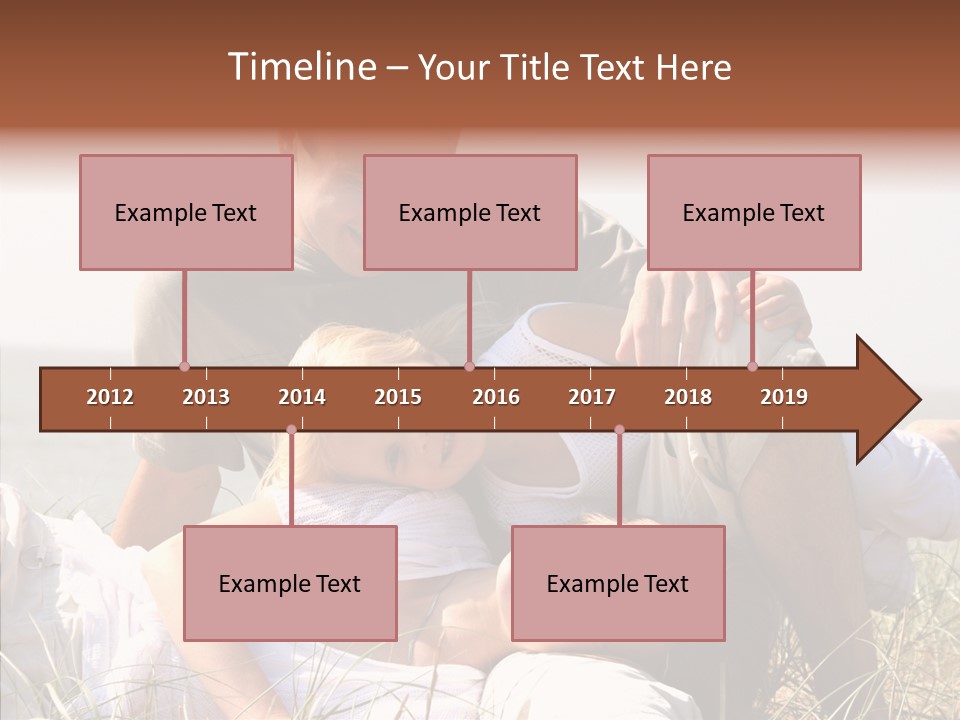 Timeline – Your Title Text Here

Example Text

Example Text

Example Text

2012
2013
2014
2015
2016
2017
2018
2019

Example Text

Example Text